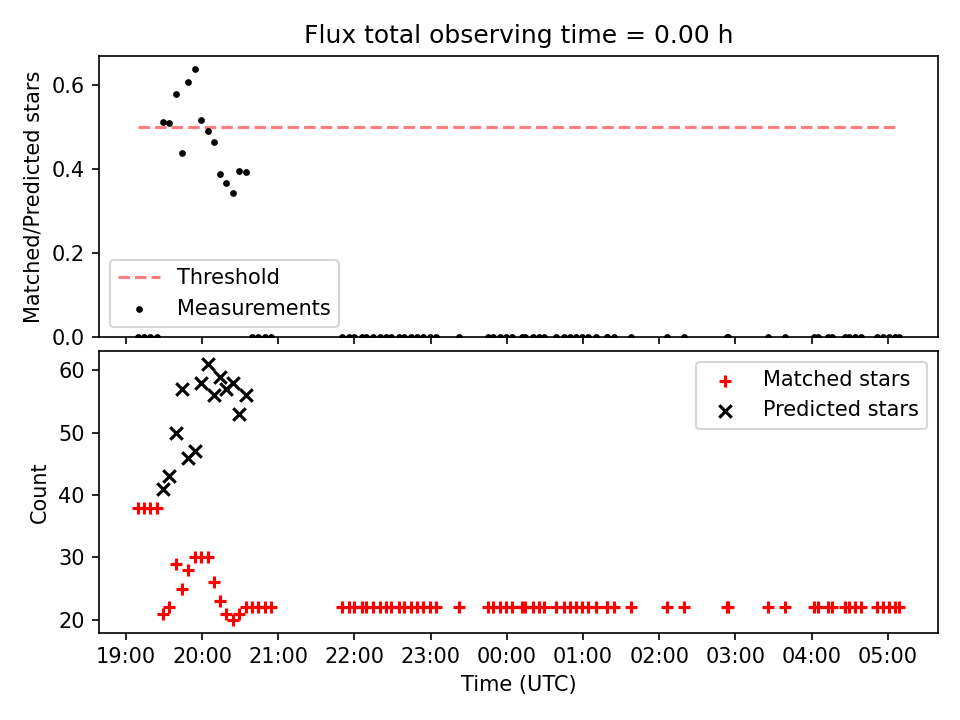 Flux total observing time = 0.00 h

Matched/Predicted stars

0.6
0.4
0.2
0.0

Threshold
Measurements

Count

60
50
40
30
20

Matched stars
Predicted stars

19:00 20:00 21:00 22:00 23:00 00:00 01:00 02:00 03:00 04:00 05:00

Time (UTC)